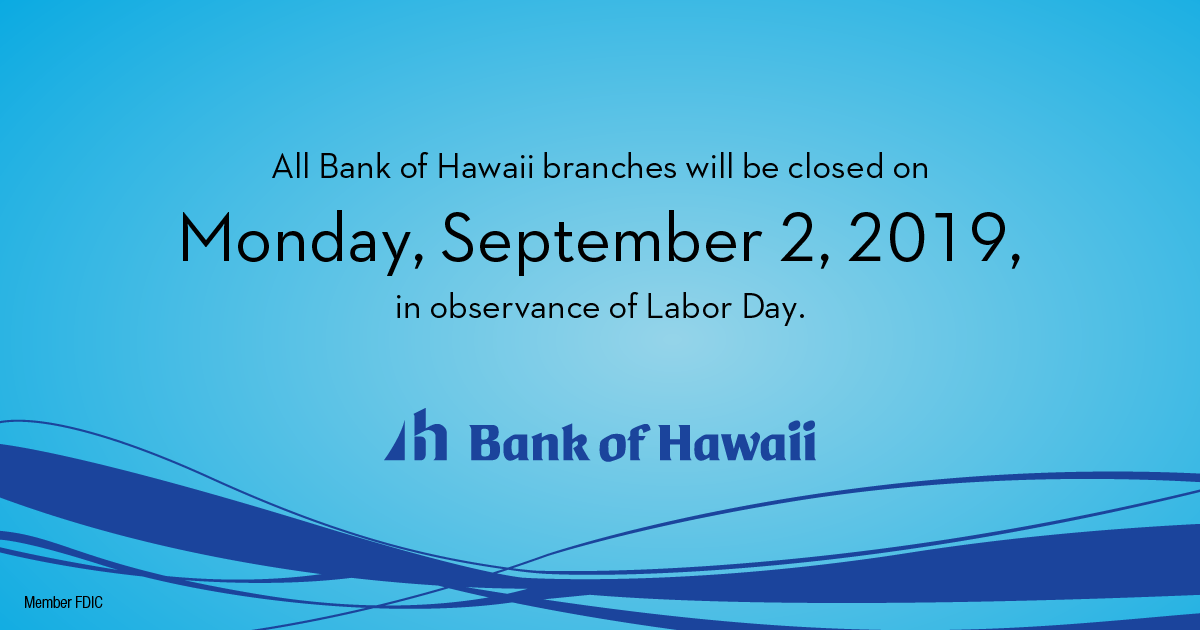 All Bank of Hawaii branches will be closed on

Monday, September 2, 2019,

in observance of Labor Day.

Bank of Hawaii

Member FDIC